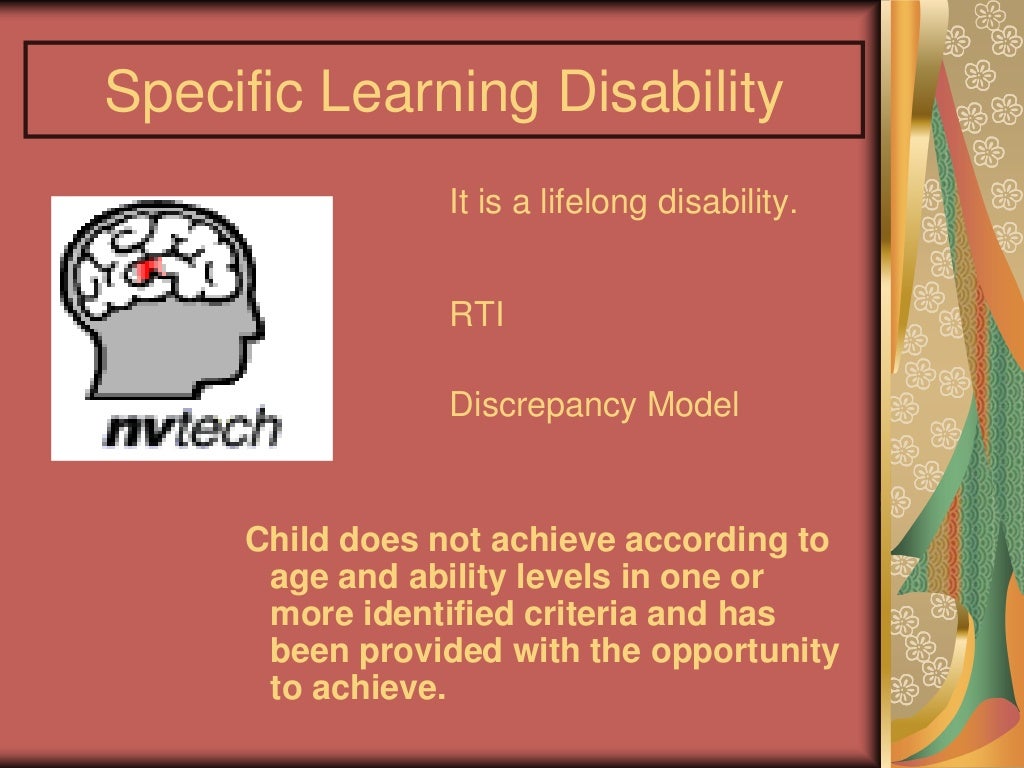 Specific Learning Disability

nvtech

It is a lifelong disability.

RTI

Discrepancy Model

Child does not achieve according to age and ability levels in one or more identified criteria and has been provided with the opportunity to achieve.